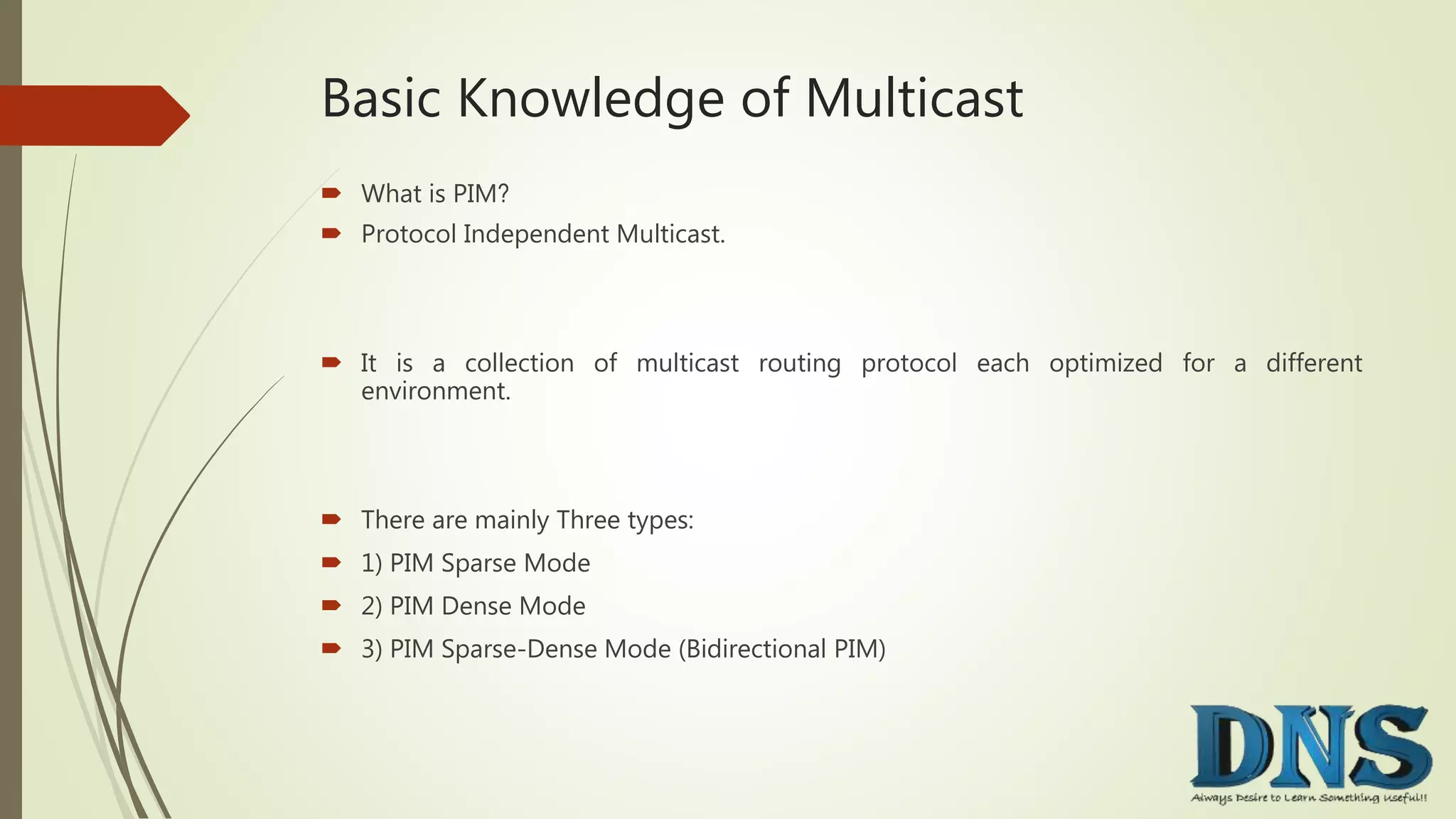 Basic Knowledge of Multicast

What is PIM?

Protocol Independent Multicast.

It is a collection of multicast routing protocol each optimized for a different environment.

There are mainly Three types:

1) PIM Sparse Mode

2) PIM Dense Mode

3) PIM Sparse-Dense Mode (Bidirectional PIM)

DNS
Always Desire to Learn Something Useful!!